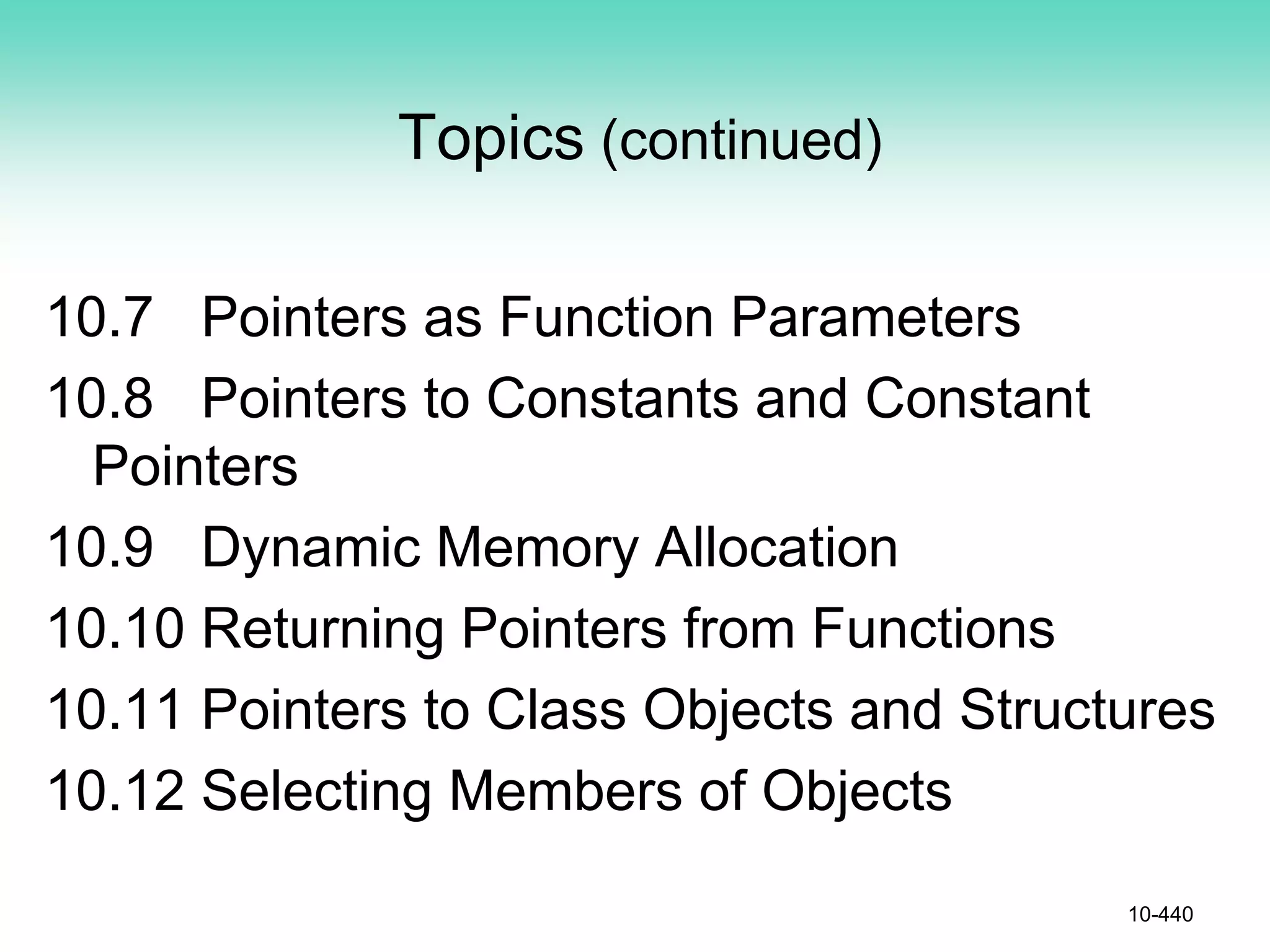 Topics (continued)

10.7 Pointers as Function Parameters

10.8 Pointers to Constants and Constant Pointers

10.9 Dynamic Memory Allocation

10.10 Returning Pointers from Functions

10.11 Pointers to Class Objects and Structures

10.12 Selecting Members of Objects

10-440